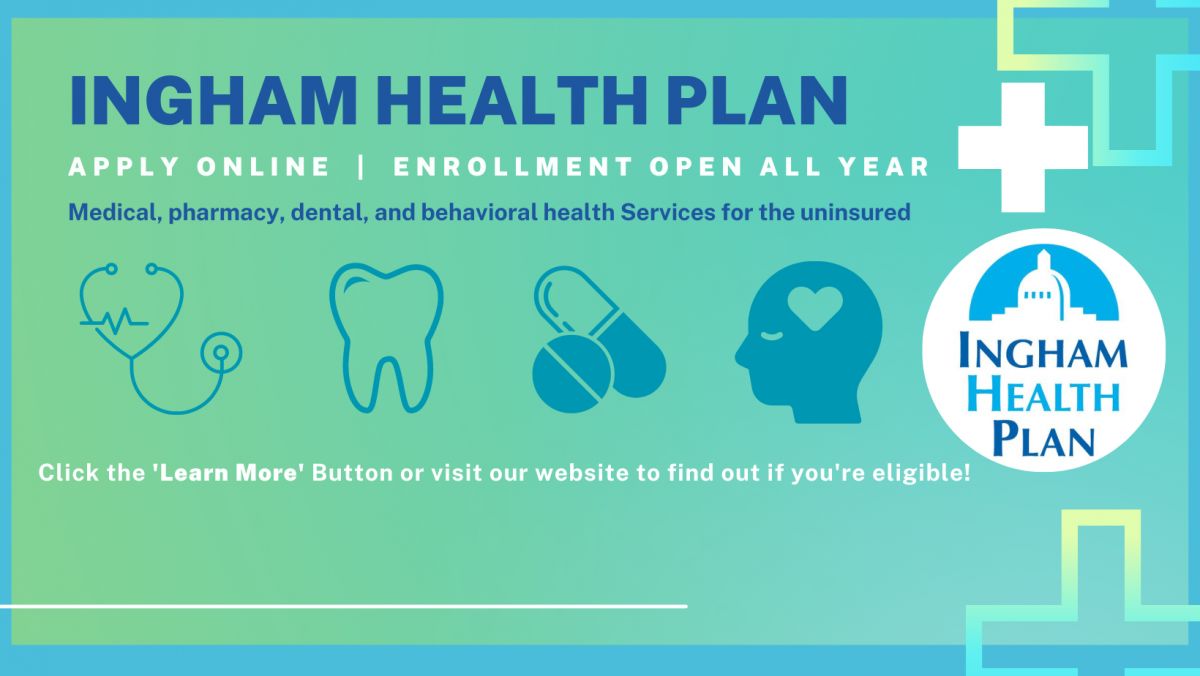 INGHAM HEALTH PLAN

APPLY ONLINE | ENROLLMENT OPEN ALL YEAR

Medical, pharmacy, dental, and behavioral health Services for the uninsured

INGHAM HEALTH PLAN

Click the 'Learn More' Button or visit our website to find out if you're eligible!